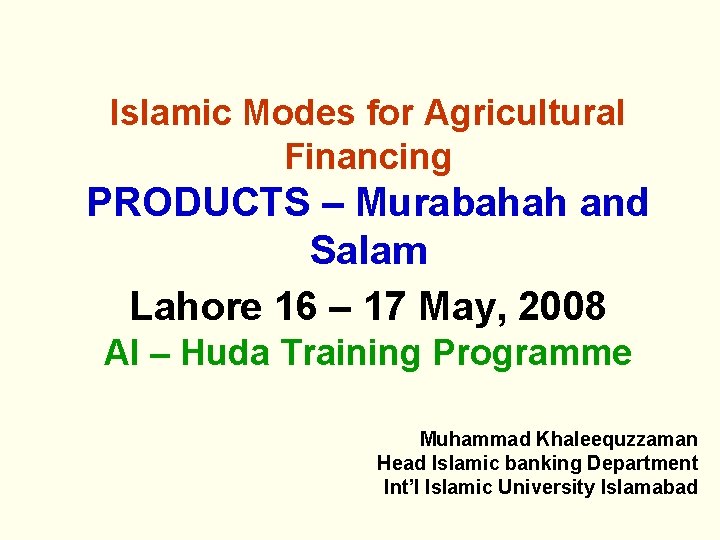 Islamic Modes for Agricultural Financing

PRODUCTS – Murabahah and Salam

Lahore 16 – 17 May, 2008

Al – Huda Training Programme

Muhammad Khaleequzzaman
Head Islamic banking Department
Int'l Islamic University Islamabad